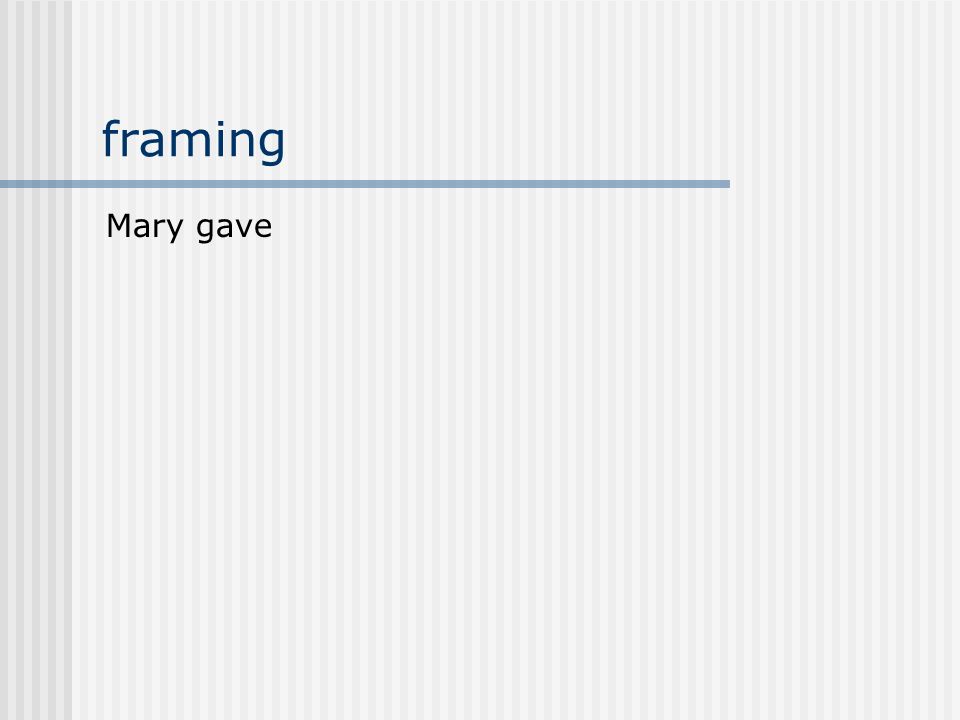 framing

Mary gave